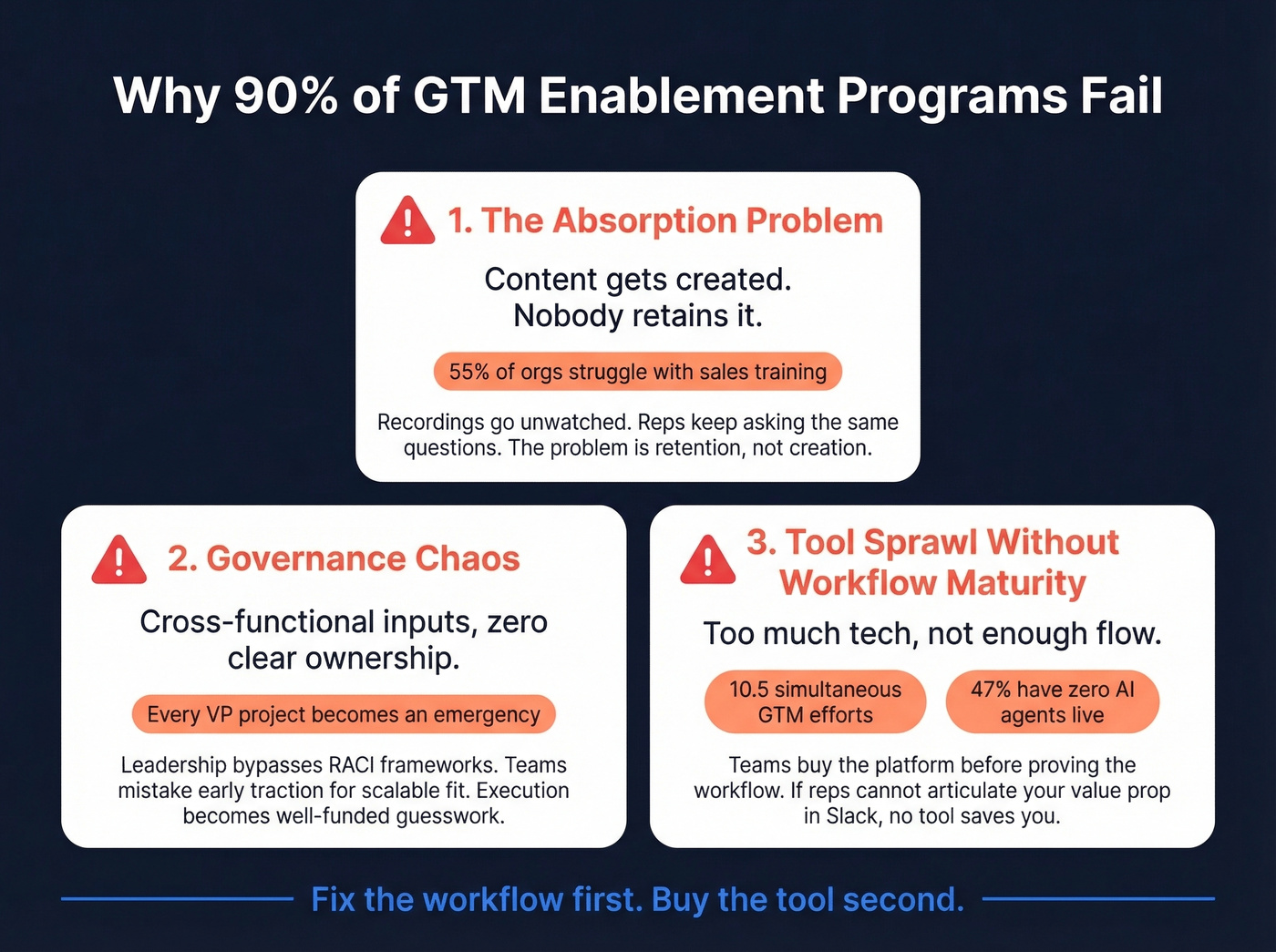 Why 90% of GTM Enablement Programs Fail

1. The Absorption Problem

Content gets created. Nobody retains it.

55% of orgs struggle with sales training

Recordings go unwatched. Reps keep asking the same questions. The problem is retention, not creation.

2. Governance Chaos

Cross-functional inputs, zero clear ownership.

Every VP project becomes an emergency

Leadership bypasses RACI frameworks. Teams mistake early traction for scalable fit. Execution becomes well-funded guesswork.

3. Tool Sprawl Without Workflow Maturity

Too much tech, not enough flow.

10.5 simultaneous GTM efforts

47% have zero AI agents live

Teams buy the platform before proving the workflow. If reps cannot articulate your value prop in Slack, no tool saves you.

Fix the workflow first. Buy the tool second.